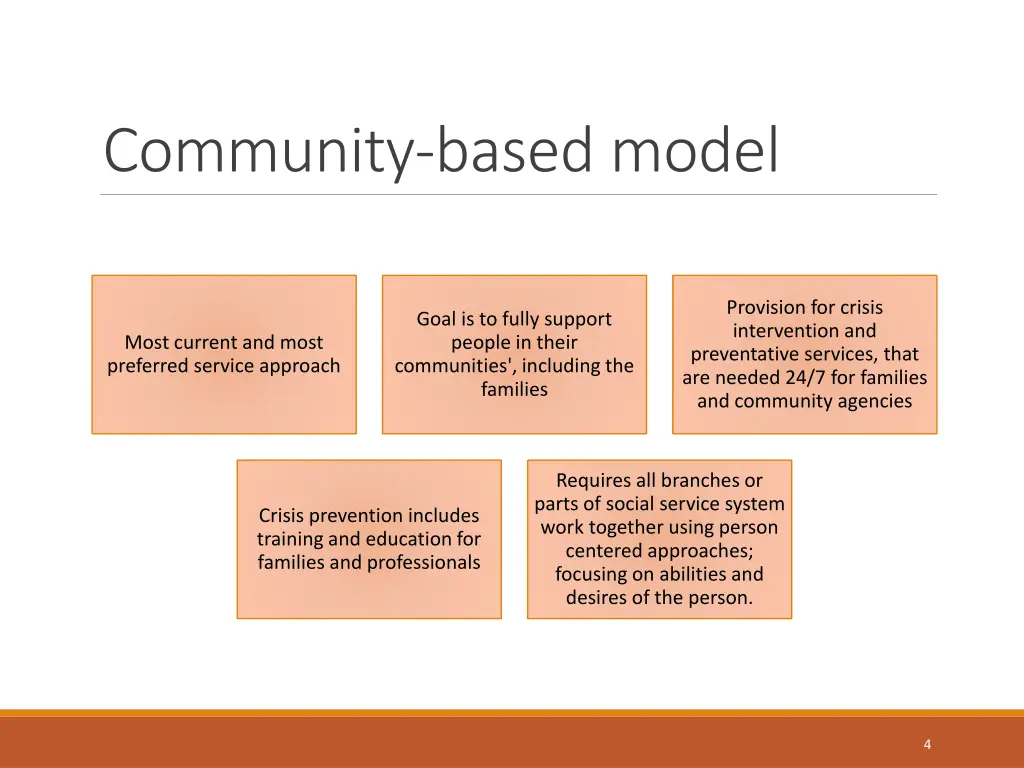 Community-based model

Most current and most preferred service approach

Goal is to fully support people in their communities', including the families

Provision for crisis intervention and preventative services, that are needed 24/7 for families and community agencies

Crisis prevention includes training and education for families and professionals

Requires all branches or parts of social service system work together using person centered approaches; focusing on abilities and desires of the person.

4